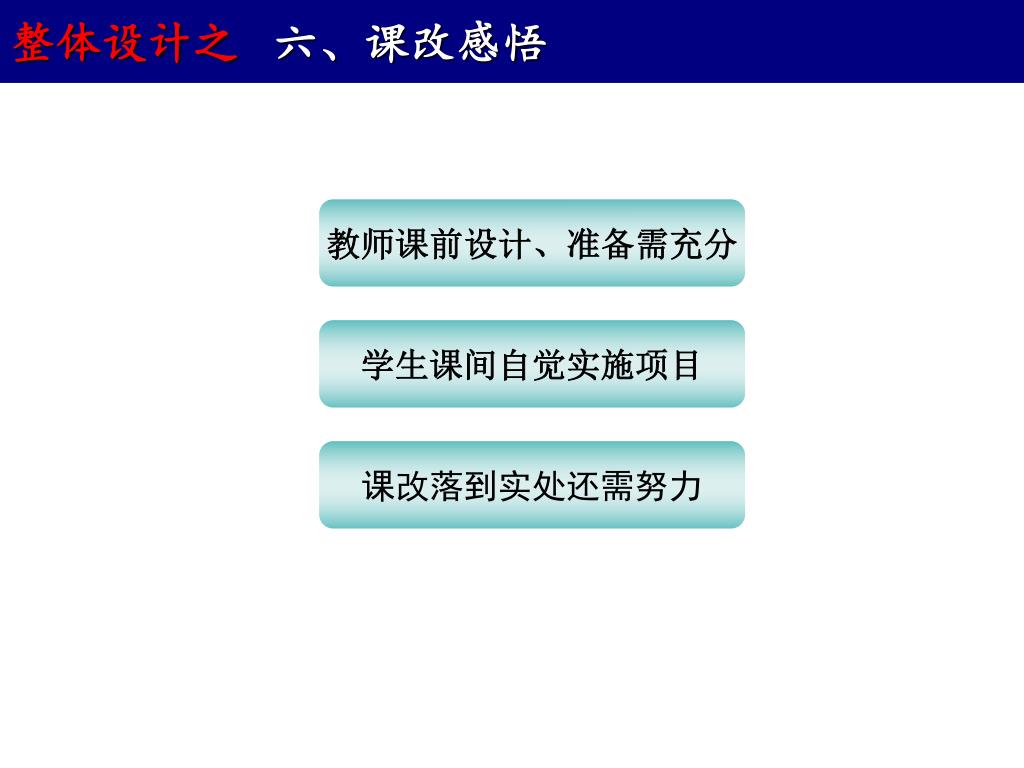 整体设计之 六、课改感悟

教师课前设计、准备需充分

学生课间自觉实施项目

课改落到实处还需努力